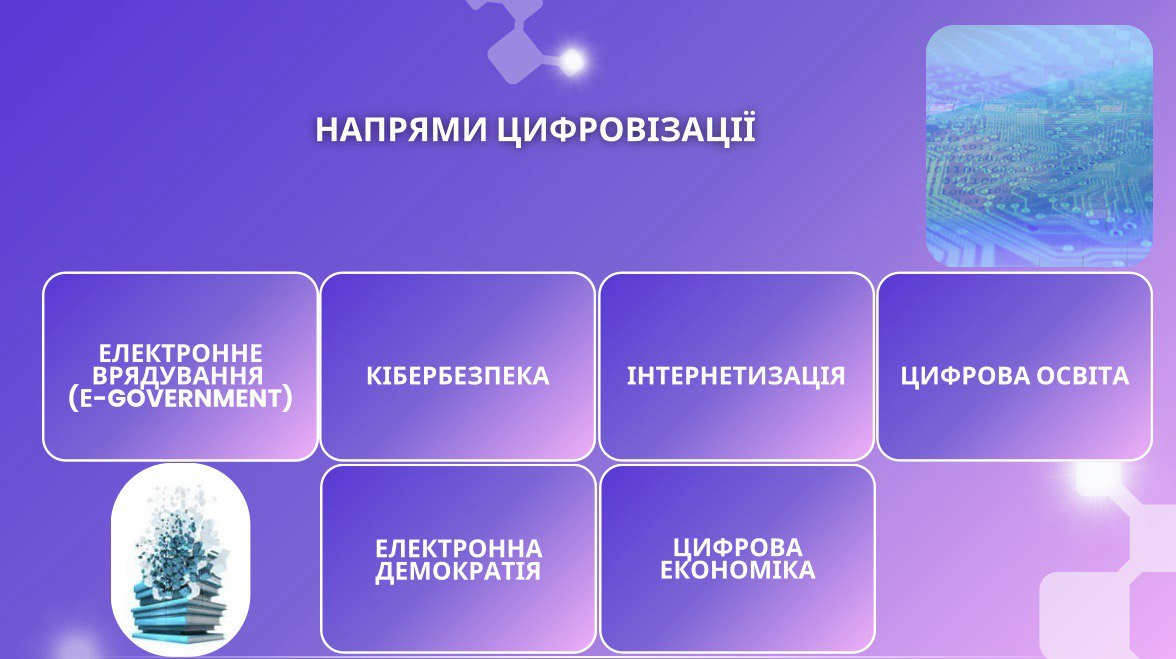 НАПРЯМИ ЦИФРОВІЗАЦІЇ

ЕЛЕКТРОННЕ ВРЯДУВАННЯ (E-GOVERNMENT)

КІБЕРБЕЗПЕКА

ІНТЕРНЕТИЗАЦІЯ

ЦИФРОВА ОСВІТА

ЕЛЕКТРОННА ДЕМОКРАТІЯ

ЦИФРОВА ЕКОНОМІКА